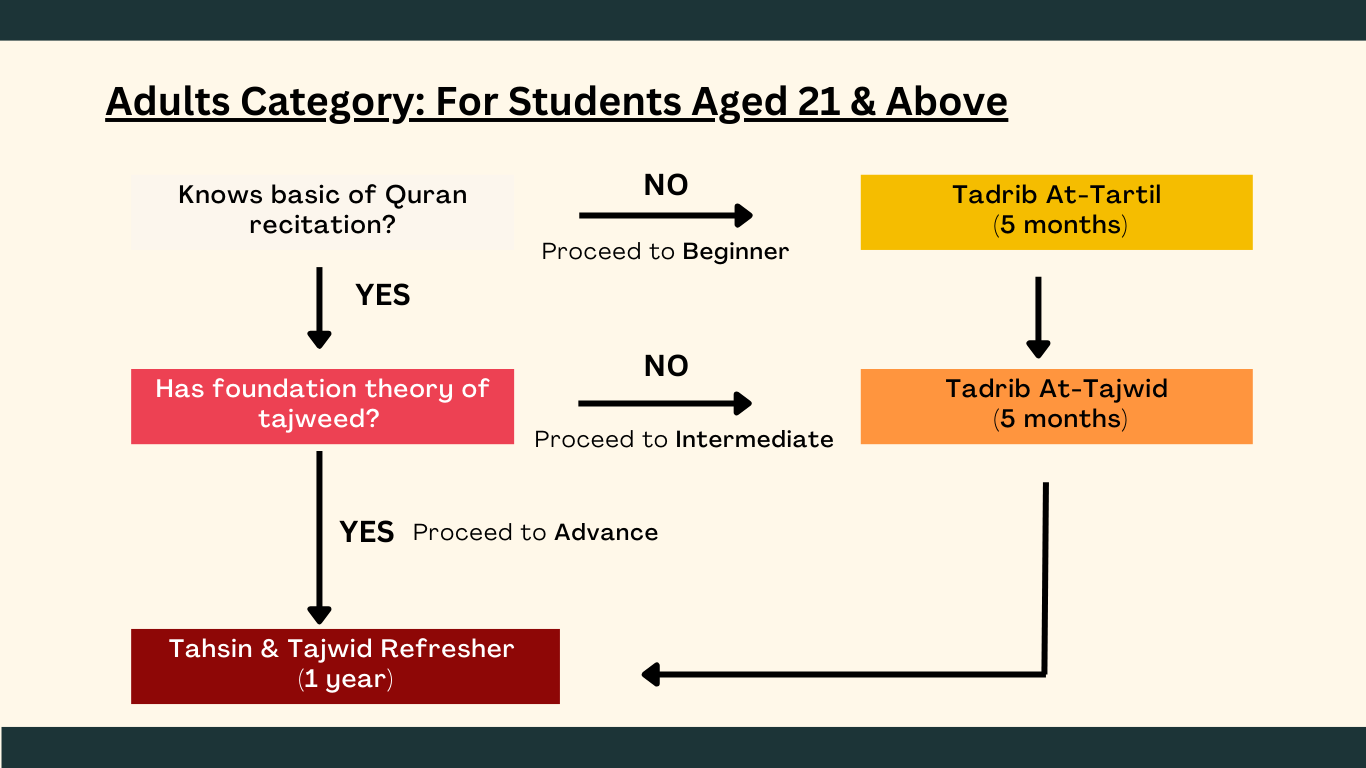 Adults Category: For Students Aged 21 & Above

Knows basic of Quran recitation?

NO

Proceed to Beginner

Tadrib At-Tartil (5 months)

YES

Has foundation theory of tajweed?

NO

Proceed to Intermediate

Tadrib At-Tajwid (5 months)

YES Proceed to Advance

Tahsin & Tajwid Refresher (1 year)